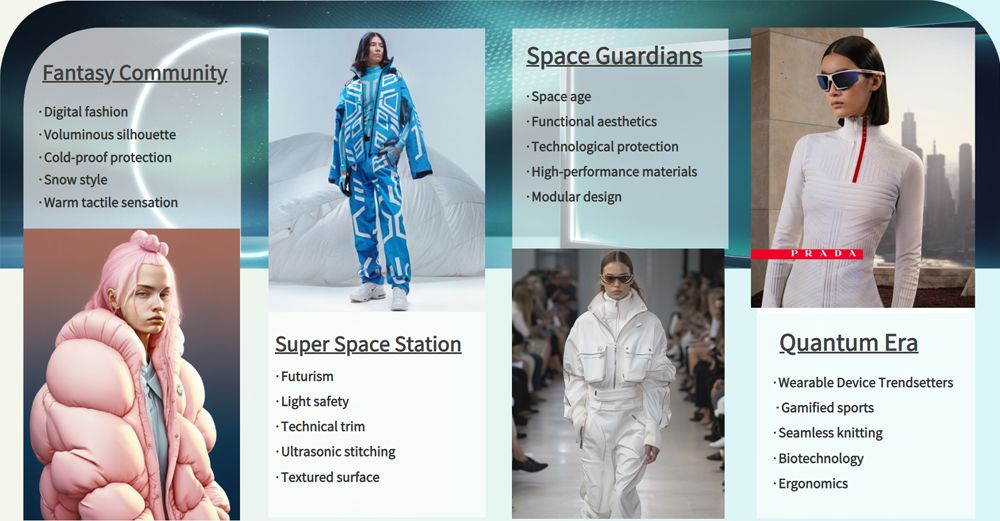 Fantasy Community

· Digital fashion
· Voluminous silhouette
· Cold-proof protection
· Snow style
· Warm tactile sensation

Super Space Station

· Futurism
· Light safety
· Technical trim
· Ultrasonic stitching
· Textured surface

Space Guardians

· Space age
· Functional aesthetics
· Technological protection
· High-performance materials
· Modular design

PRADA

Quantum Era

· Wearable Device Trendsetters
· Gamified sports
· Seamless knitting
· Biotechnology
· Ergonomics